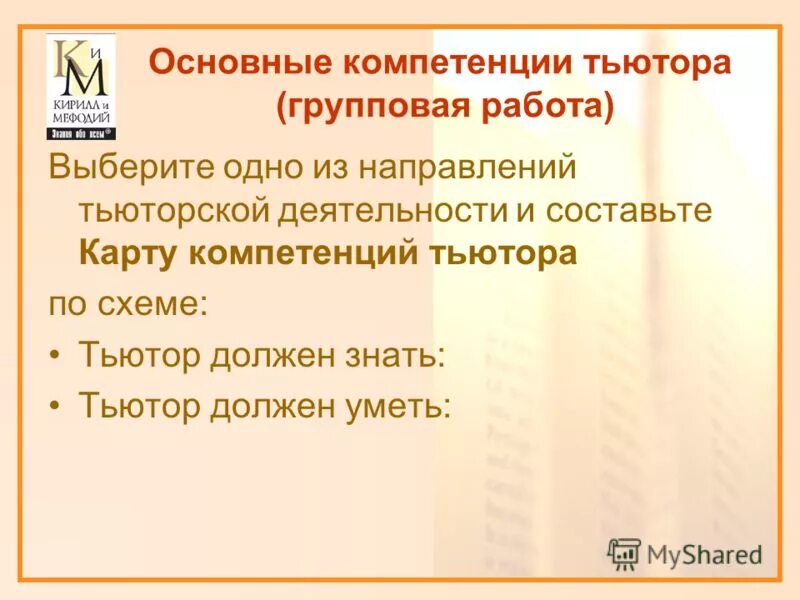 К и М
КИРИЛЛ и МЕФОДИЙ
Знания обо всем

Основные компетенции тьютора (групповая работа)

Выберите одно из направлений тьюторской деятельности и составьте **Карту компетенций тьютора**

по схеме:

• Тьютор должен знать:

• Тьютор должен уметь:

MyShared